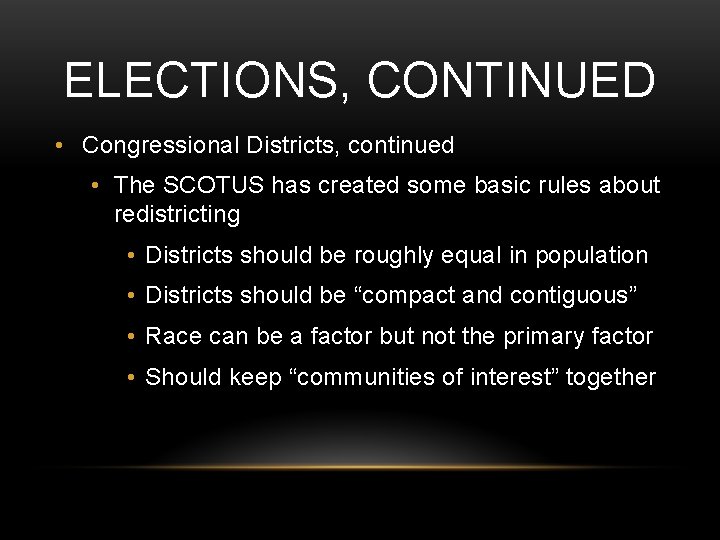 ELECTIONS, CONTINUED

• Congressional Districts, continued

• The SCOTUS has created some basic rules about redistricting

• Districts should be roughly equal in population

• Districts should be “compact and contiguous”

• Race can be a factor but not the primary factor

• Should keep “communities of interest” together